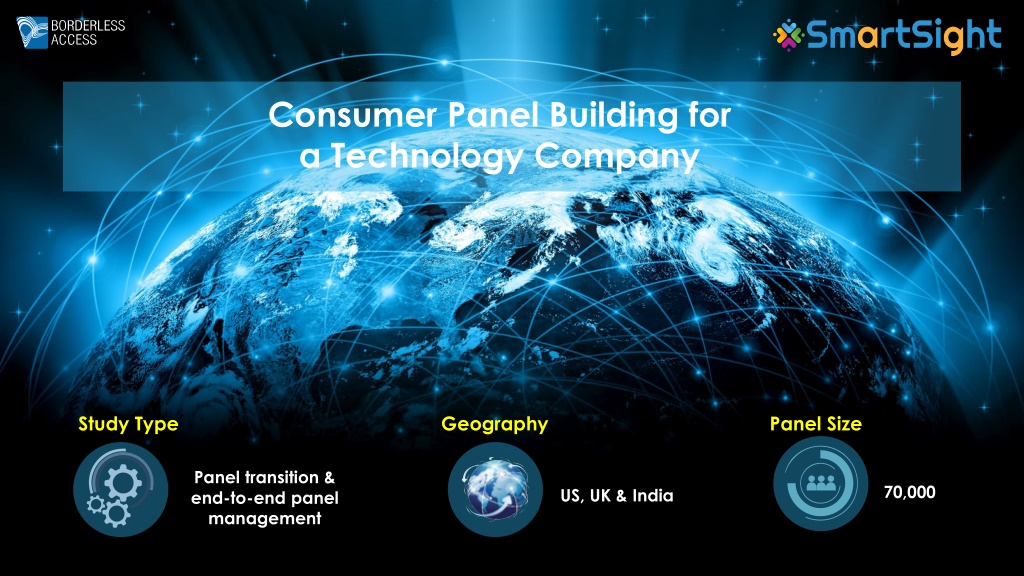 BORDERLESS ACCESS

SmartSight

Consumer Panel Building for a Technology Company

Study Type

Panel transition & end-to-end panel management

Geography

US, UK & India

Panel Size

70,000